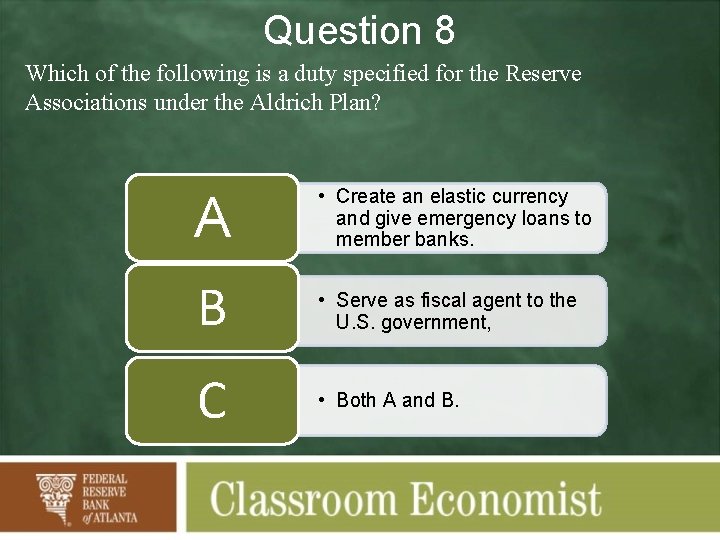 Question 8

Which of the following is a duty specified for the Reserve Associations under the Aldrich Plan?

A

• Create an elastic currency and give emergency loans to member banks.

B

• Serve as fiscal agent to the U.S. government,

C

• Both A and B.

FEDERAL RESERVE BANK of ATLANTA

Classroom Economist